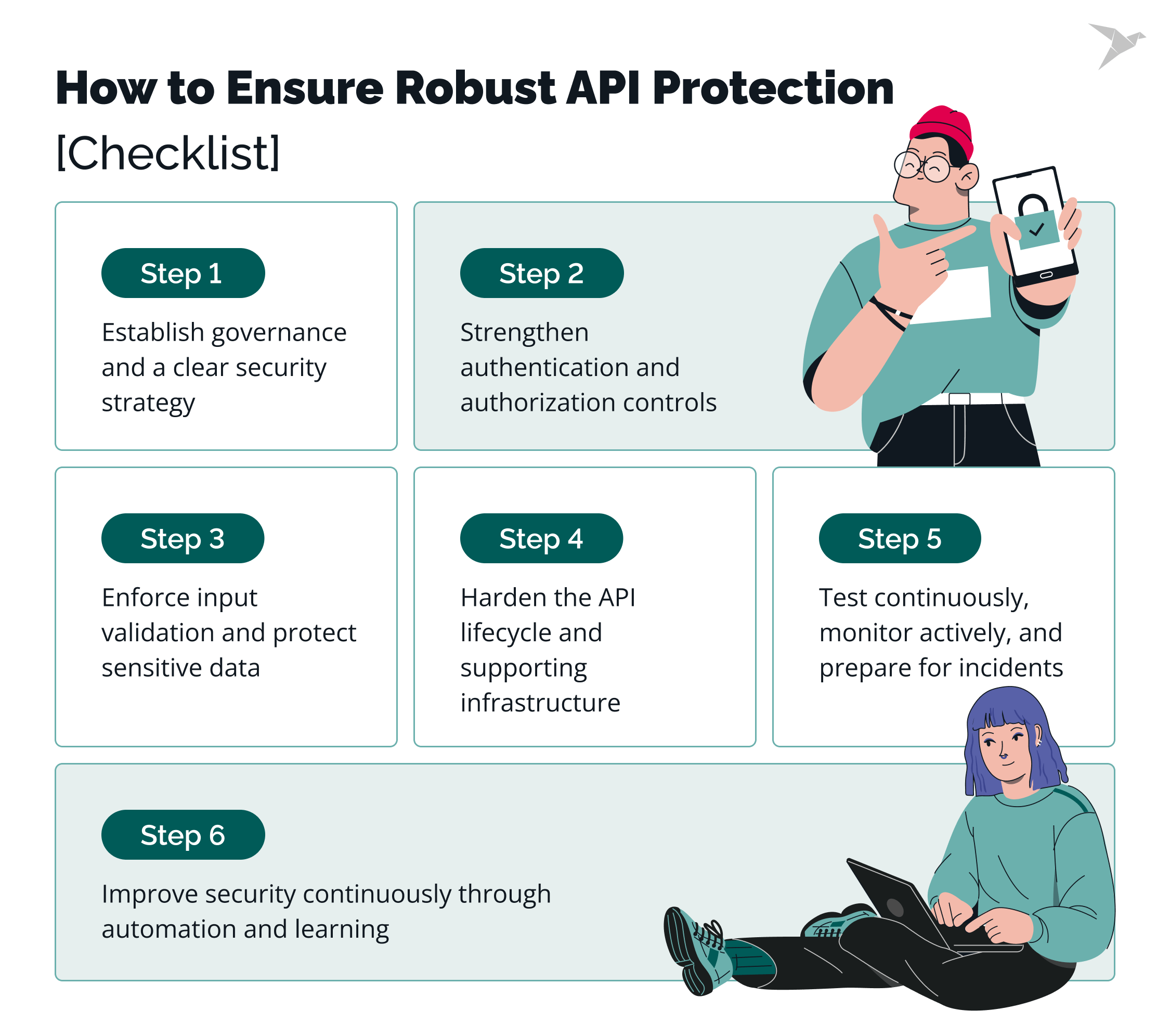 How to Ensure Robust API Protection [Checklist]

Step 1

Establish governance and a clear security strategy

Step 2

Strengthen authentication and authorization controls

Step 3

Enforce input validation and protect sensitive data

Step 4

Harden the API lifecycle and supporting infrastructure

Step 5

Test continuously, monitor actively, and prepare for incidents

Step 6

Improve security continuously through automation and learning